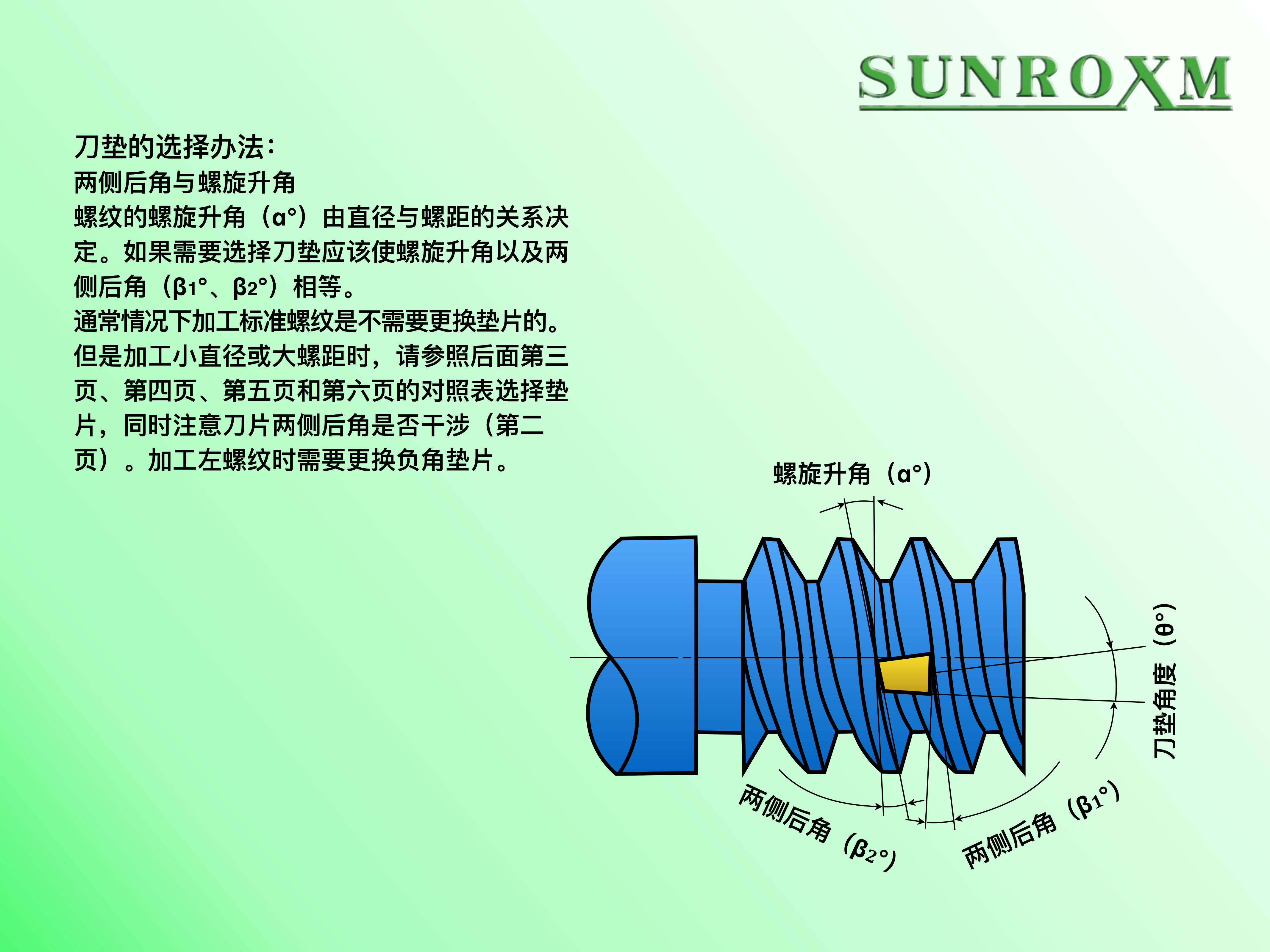 SUNROXM

刀垫的选择办法：
两侧后角与螺旋升角
螺纹的螺旋升角（α°）由直径与螺距的关系决定。如果需要选择刀垫应该使螺旋升角以及两侧后角（β1°、β2°）相等。
通常情况下加工标准螺纹是不需要更换垫片的。但是加工小直径或大螺距时，请参照后面第三页、第四页、第五页和第六页的对照表选择垫片，同时注意刀片两侧后角是否干涉（第二页）。加工左螺纹时需要更换负角垫片。

螺旋升角（α°）

刀垫角度（θ°）

两侧后角（β2°）

两侧后角（β1°）